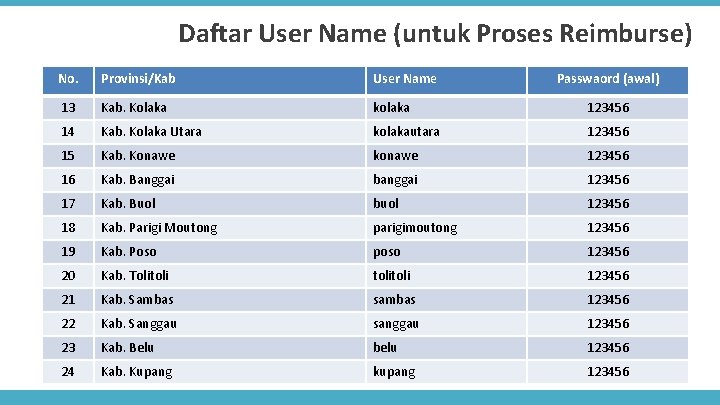 Daftar User Name (untuk Proses Reimburse)

| No. | Provinsi/Kab | User Name | Passwaord (awal) |
|---|---|---|---|
| 13 | Kab. Kolaka | kolaka | 123456 |
| 14 | Kab. Kolaka Utara | kolakautara | 123456 |
| 15 | Kab. Konawe | konawe | 123456 |
| 16 | Kab. Banggai | banggai | 123456 |
| 17 | Kab. Buol | buol | 123456 |
| 18 | Kab. Parigi Moutong | parigimoutong | 123456 |
| 19 | Kab. Poso | poso | 123456 |
| 20 | Kab. Tolitoli | tolitoli | 123456 |
| 21 | Kab. Sambas | sambas | 123456 |
| 22 | Kab. Sanggau | sanggau | 123456 |
| 23 | Kab. Belu | belu | 123456 |
| 24 | Kab. Kupang | kupang | 123456 |